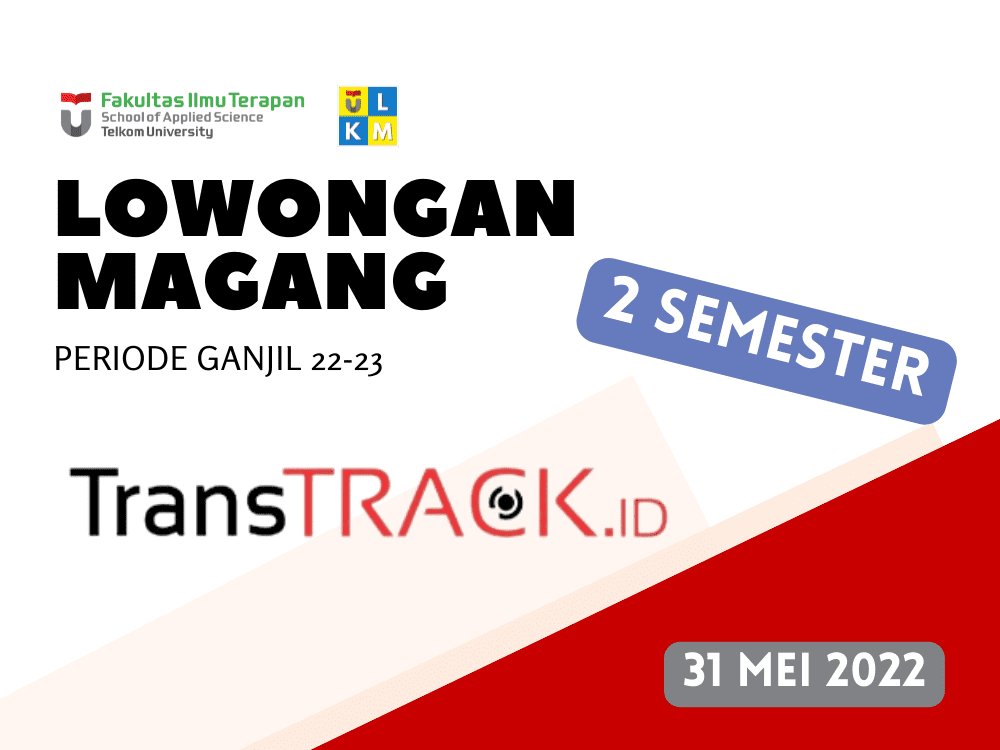 Fakultas Ilmu Terapan
School of Applied Science
Telkom University

U L
K M

LOWONGAN MAGANG

PERIODE GANJIL 22-23

2 SEMESTER

TransTRACK.ID

31 MEI 2022